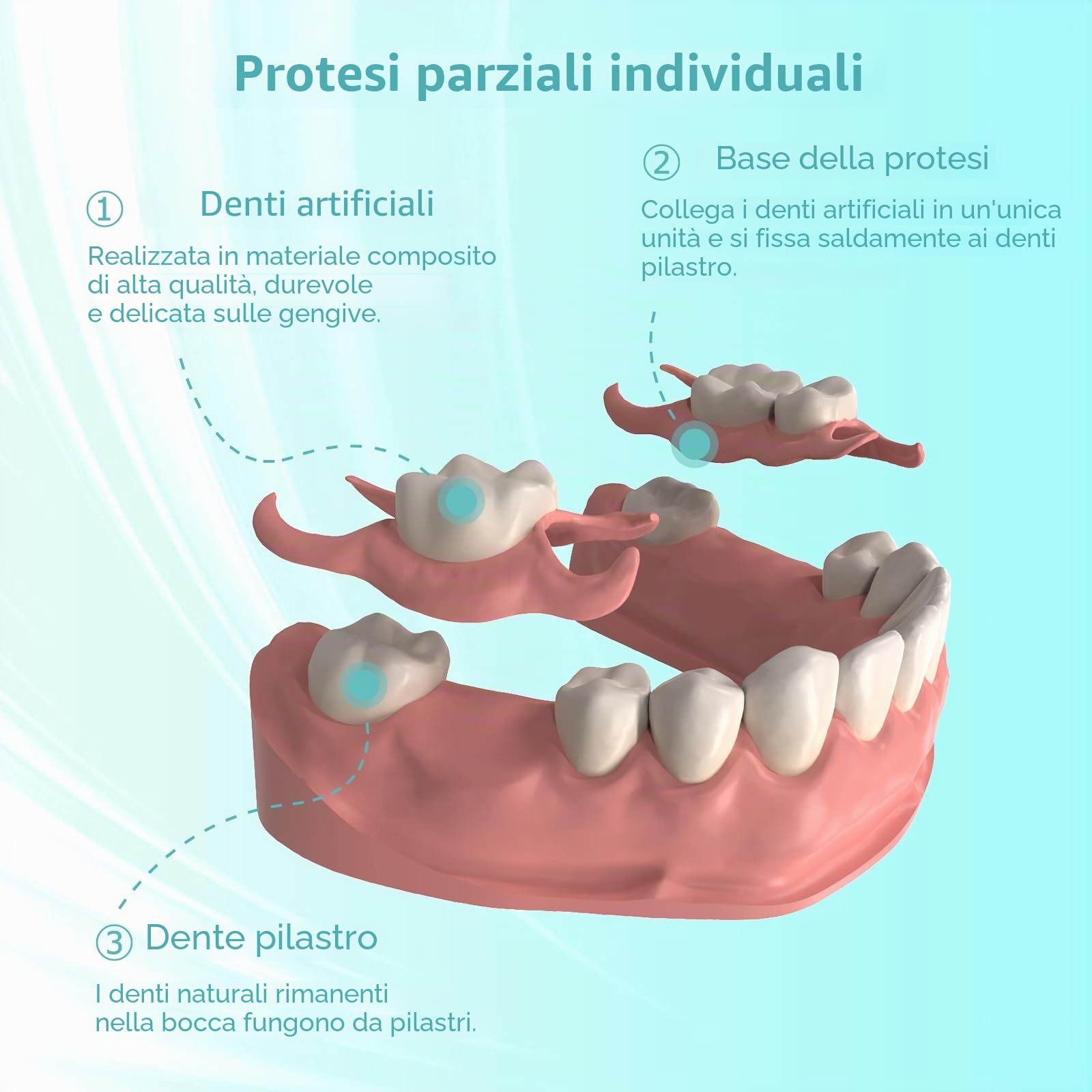 Protesi parziali individuali

① Denti artificiali

Realizzata in materiale composito di alta qualità, durevole e delicata sulle gengive.

② Base della protesi

Collega i denti artificiali in un'unica unità e si fissa saldamente ai denti pilastro.

③ Dente pilastro

I denti naturali rimanenti nella bocca fungono da pilastri.